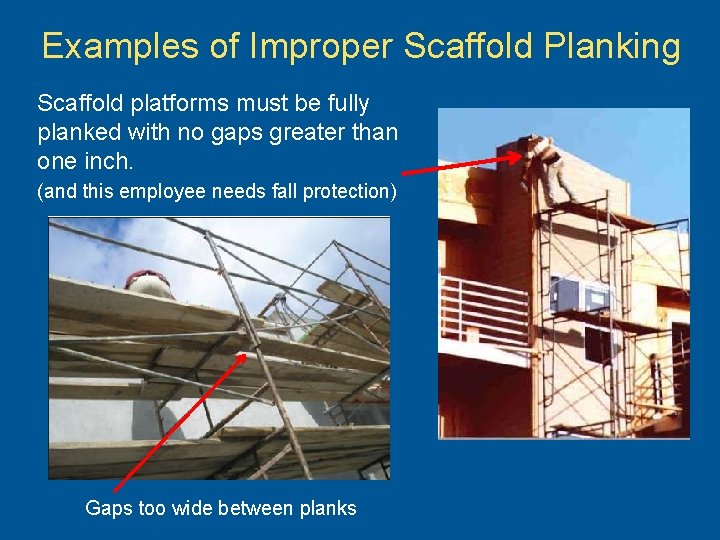 Examples of Improper Scaffold Planking

Scaffold platforms must be fully planked with no gaps greater than one inch.

(and this employee needs fall protection)

Gaps too wide between planks